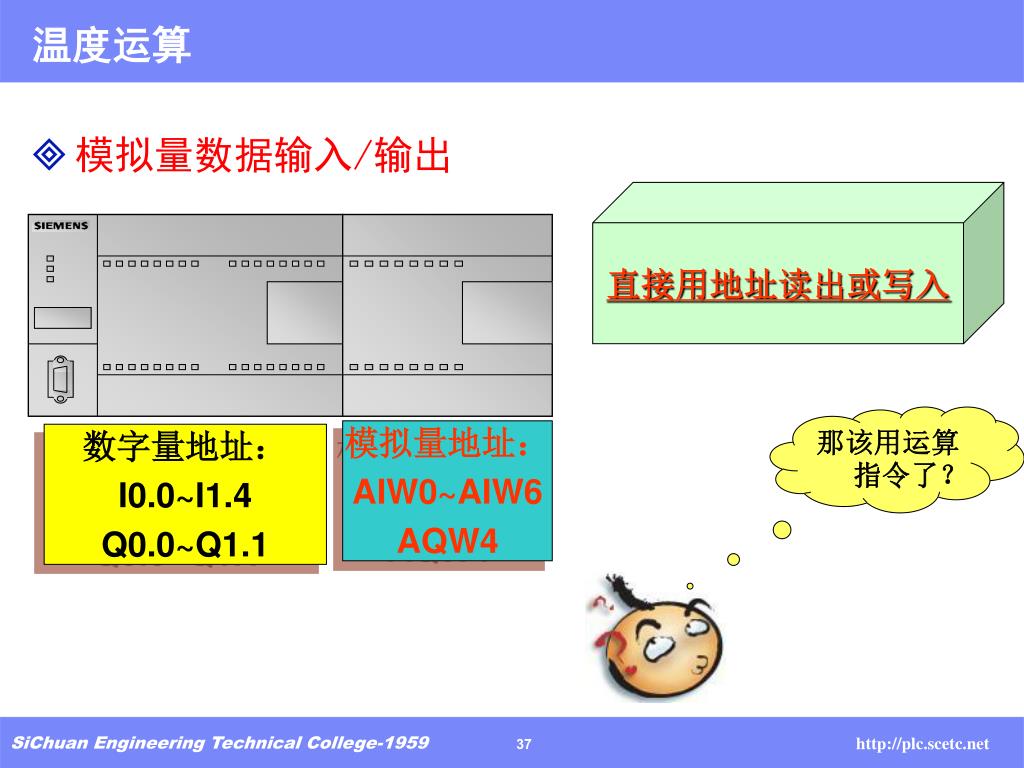 温度运算

◈ 模拟量数据输入/输出

SIEMENS

直接用地址读出或写入

数字量地址：
I0.0~I1.4
Q0.0~Q1.1

模拟量地址：
AIW0~AIW6
AQW4

那该用运算指令了？

SiChuan Engineering Technical College-1959

37

http://plc.scetc.net